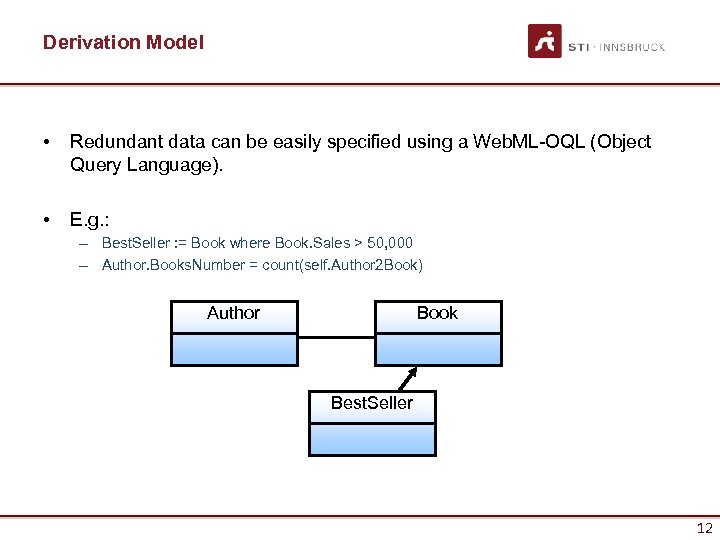 Derivation Model

STI · INNSBRUCK

• Redundant data can be easily specified using a WebML-OQL (Object Query Language).

• E.g.:
– BestSeller := Book where Book.Sales > 50,000
– Author.BooksNumber = count(self.Author2Book)

Author

Book

BestSeller

12